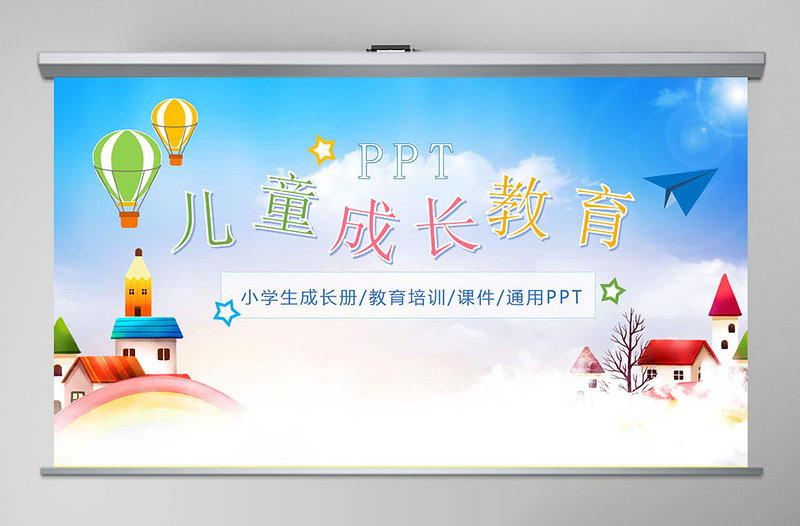 PPT
儿童成长教育

小学生成长册/教育培训/课件/通用PPT